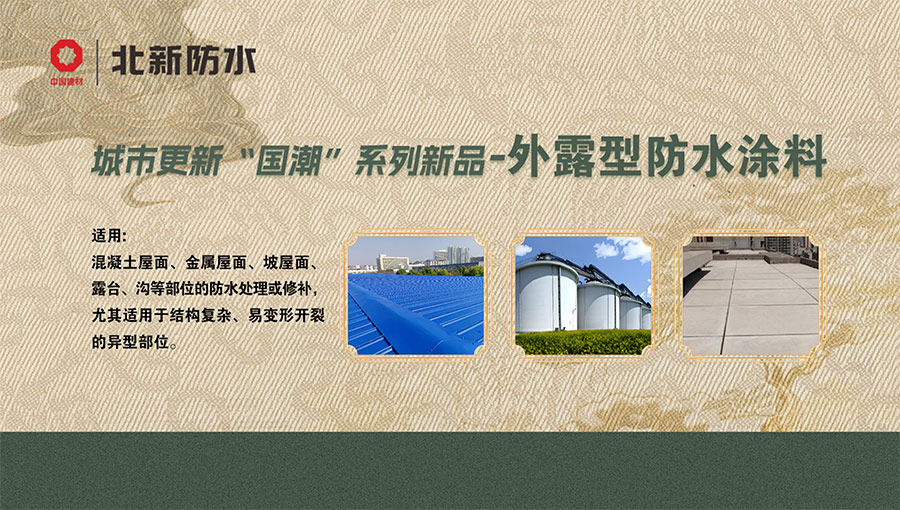 中国建材

北新防水

城市更新“国潮”系列新品-外露型防水涂料

适用:
混凝土屋面、金属屋面、坡屋面、露台、沟等部位的防水处理或修补,尤其适用于结构复杂、易变形开裂的异型部位。